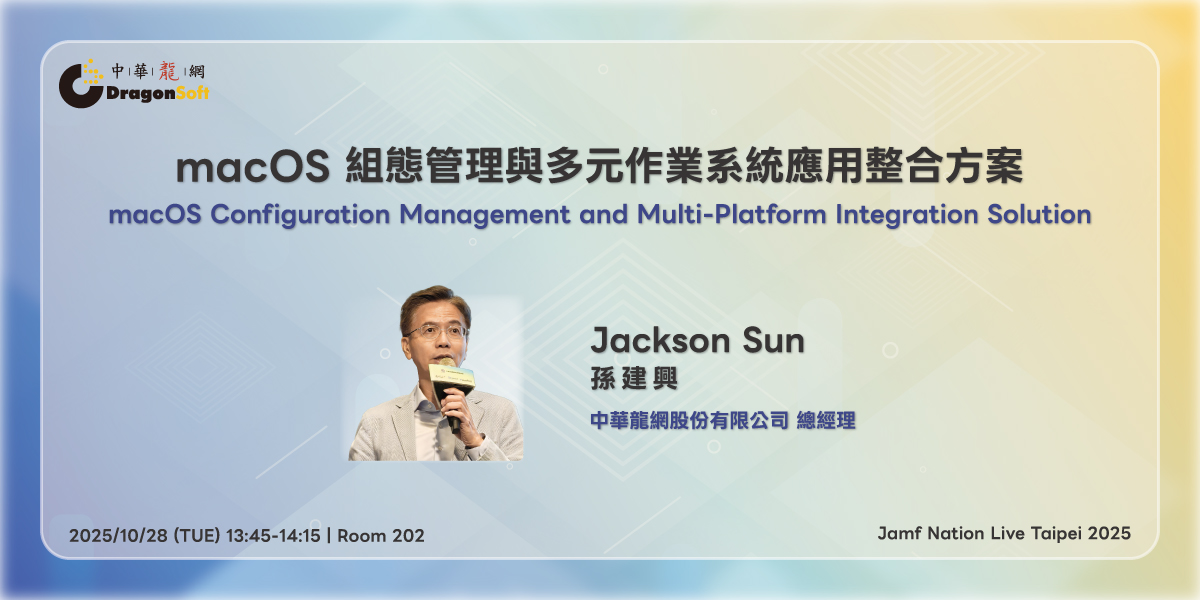 中華龍網
DragonSoft

macOS 組態管理與多元作業系統應用整合方案
macOS Configuration Management and Multi-Platform Integration Solution

Jackson Sun
孫建興
中華龍網股份有限公司 總經理

2025/10/28 (TUE) 13:45-14:15 | Room 202

Jamf Nation Live Taipei 2025